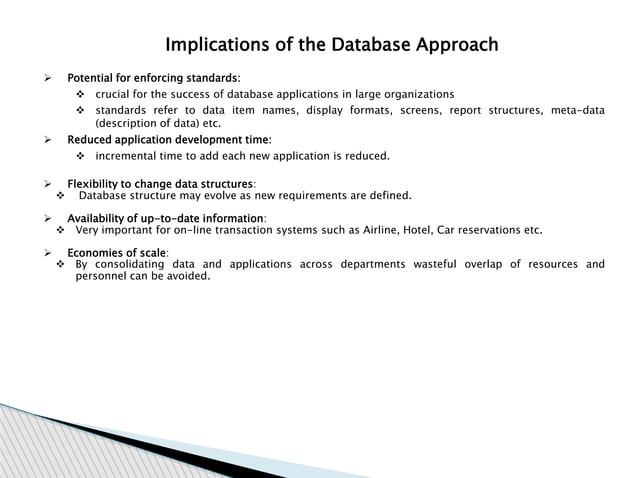 Implications of the Database Approach

➢ Potential for enforcing standards:
❖ crucial for the success of database applications in large organizations
❖ standards refer to data item names, display formats, screens, report structures, meta-data (description of data) etc.

➢ Reduced application development time:
❖ incremental time to add each new application is reduced.

➢ Flexibility to change data structures:
❖ Database structure may evolve as new requirements are defined.

➢ Availability of up-to-date information:
❖ Very important for on-line transaction systems such as Airline, Hotel, Car reservations etc.

➢ Economies of scale:
❖ By consolidating data and applications across departments wasteful overlap of resources and personnel can be avoided.